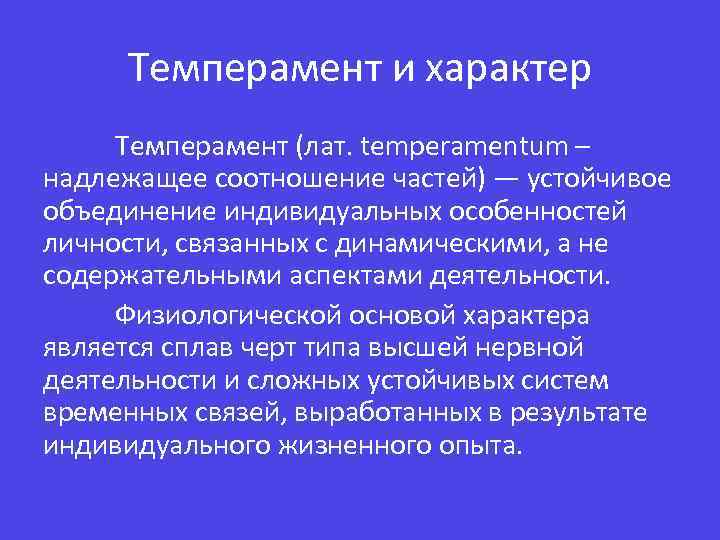 Темперамент и характер

Темперамент (лат. temperamentum – надлежащее соотношение частей) — устойчивое объединение индивидуальных особенностей личности, связанных с динамическими, а не содержательными аспектами деятельности.

Физиологической основой характера является сплав черт типа высшей нервной деятельности и сложных устойчивых систем временных связей, выработанных в результате индивидуального жизненного опыта.